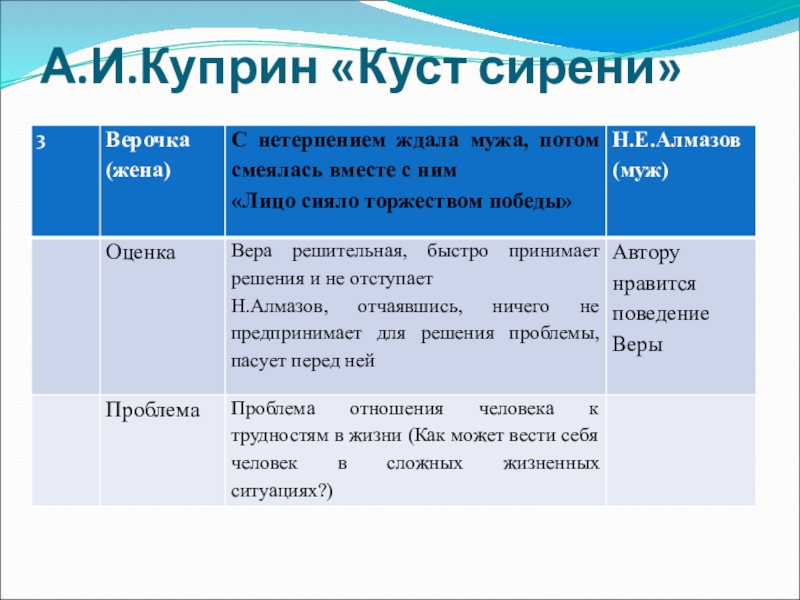 А.И.Куприн «Куст сирени»

| 3 | Верочка (жена) | С нетерпением ждала мужа, потом смеялась вместе с ним «Лицо сияло торжеством победы» | Н.Е.Алмазов (муж) |
|---|---|---|---|
| | Оценка | Вера решительная, быстро принимает решения и не отступает Н.Алмазов, отчаявшись, ничего не предпринимает для решения проблемы, пасует перед ней | Автору нравится поведение Веры |
| | Проблема | Проблема отношения человека к трудностям в жизни (Как может вести себя человек в сложных жизненных ситуациях?) | |